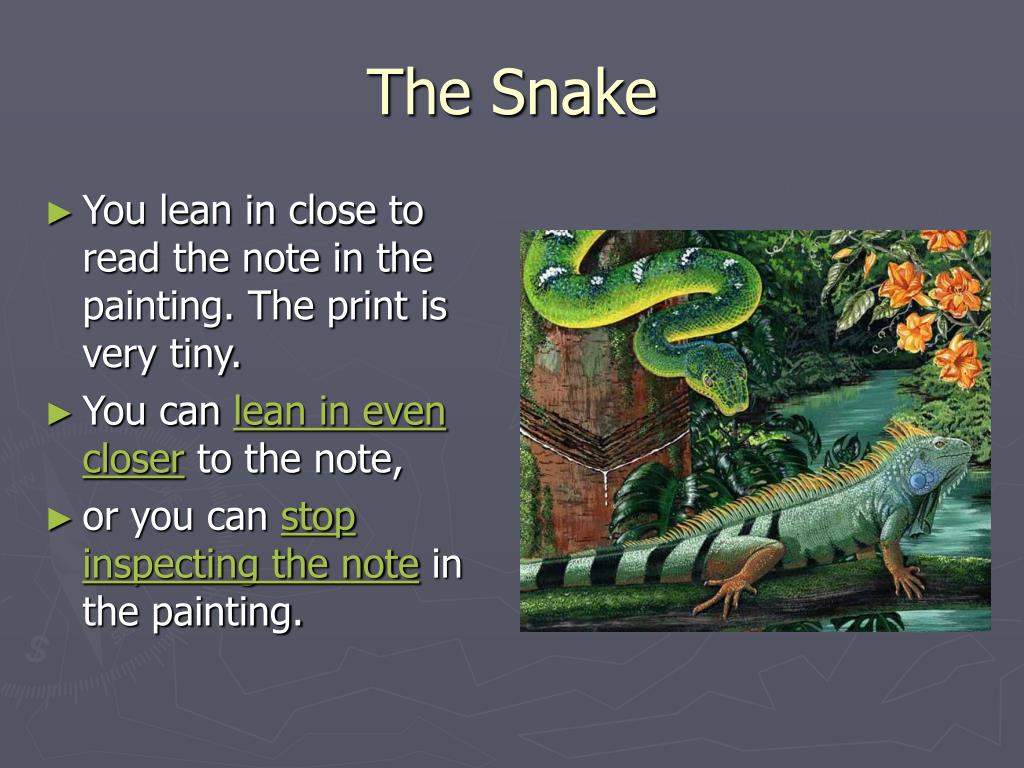 The Snake

► You lean in close to read the note in the painting. The print is very tiny.

► You can lean in even closer to the note,

► or you can stop inspecting the note in the painting.